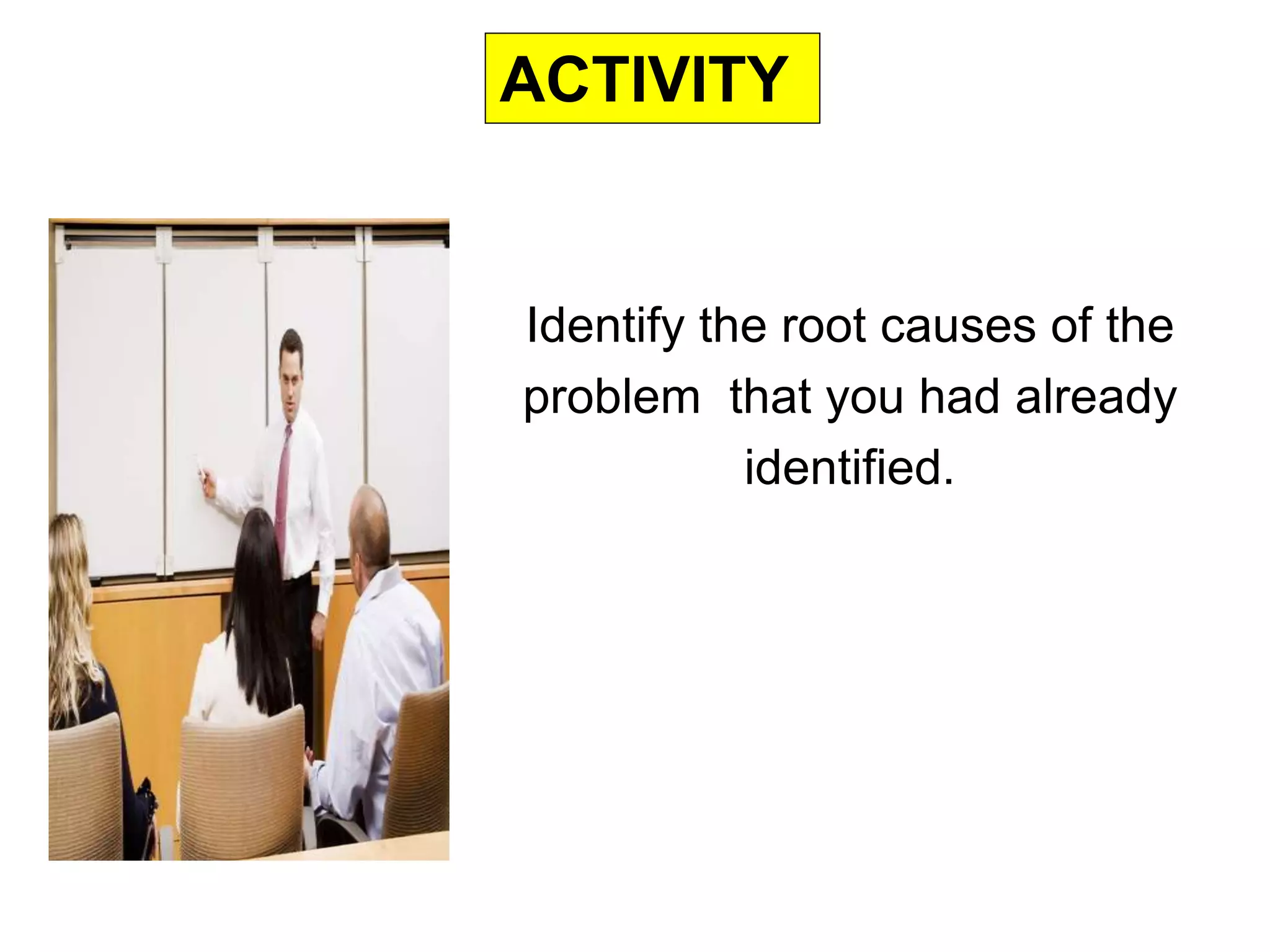 ACTIVITY

Identify the root causes of the problem that you had already identified.